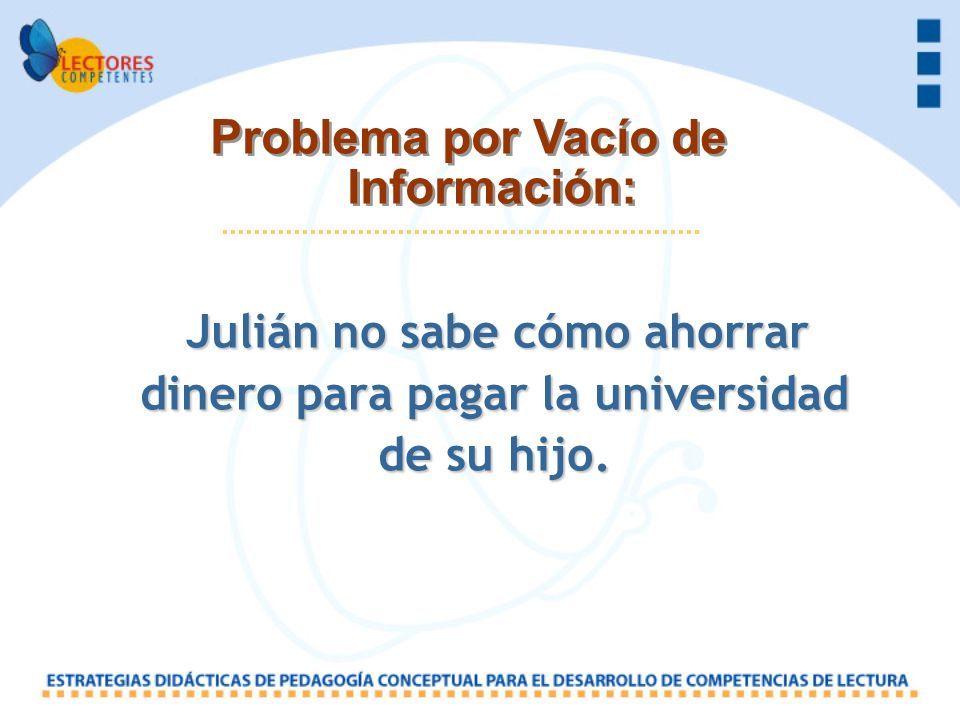 LECTORES
COMPETENTES

Problema por Vacío de Información:

Julián no sabe cómo ahorrar dinero para pagar la universidad de su hijo.

ESTRATEGIAS DIDÁCTICAS DE PEDAGOGÍA CONCEPTUAL PARA EL DESARROLLO DE COMPETENCIAS DE LECTURA